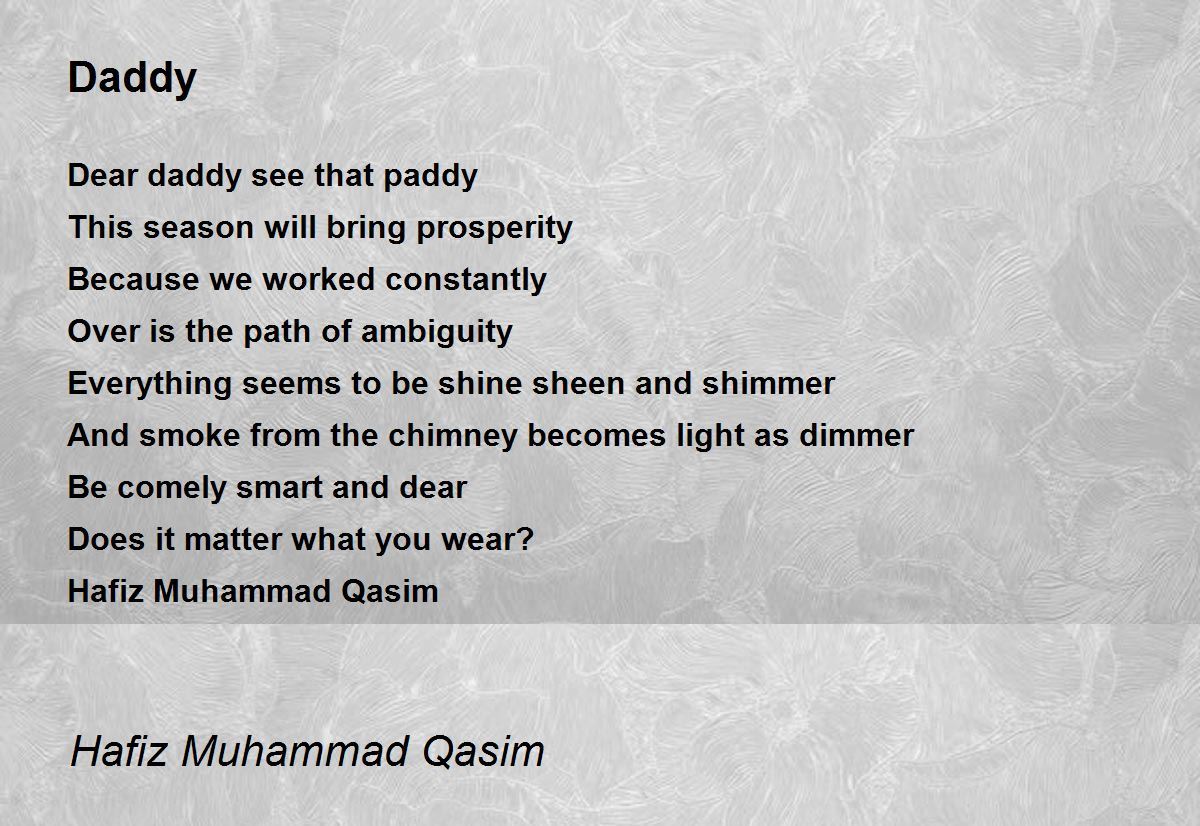 Daddy

Dear daddy see that paddy
This season will bring prosperity
Because we worked constantly
Over is the path of ambiguity
Everything seems to be shine sheen and shimmer
And smoke from the chimney becomes light as dimmer
Be comely smart and dear
Does it matter what you wear?
Hafiz Muhammad Qasim

Hafiz Muhammad Qasim